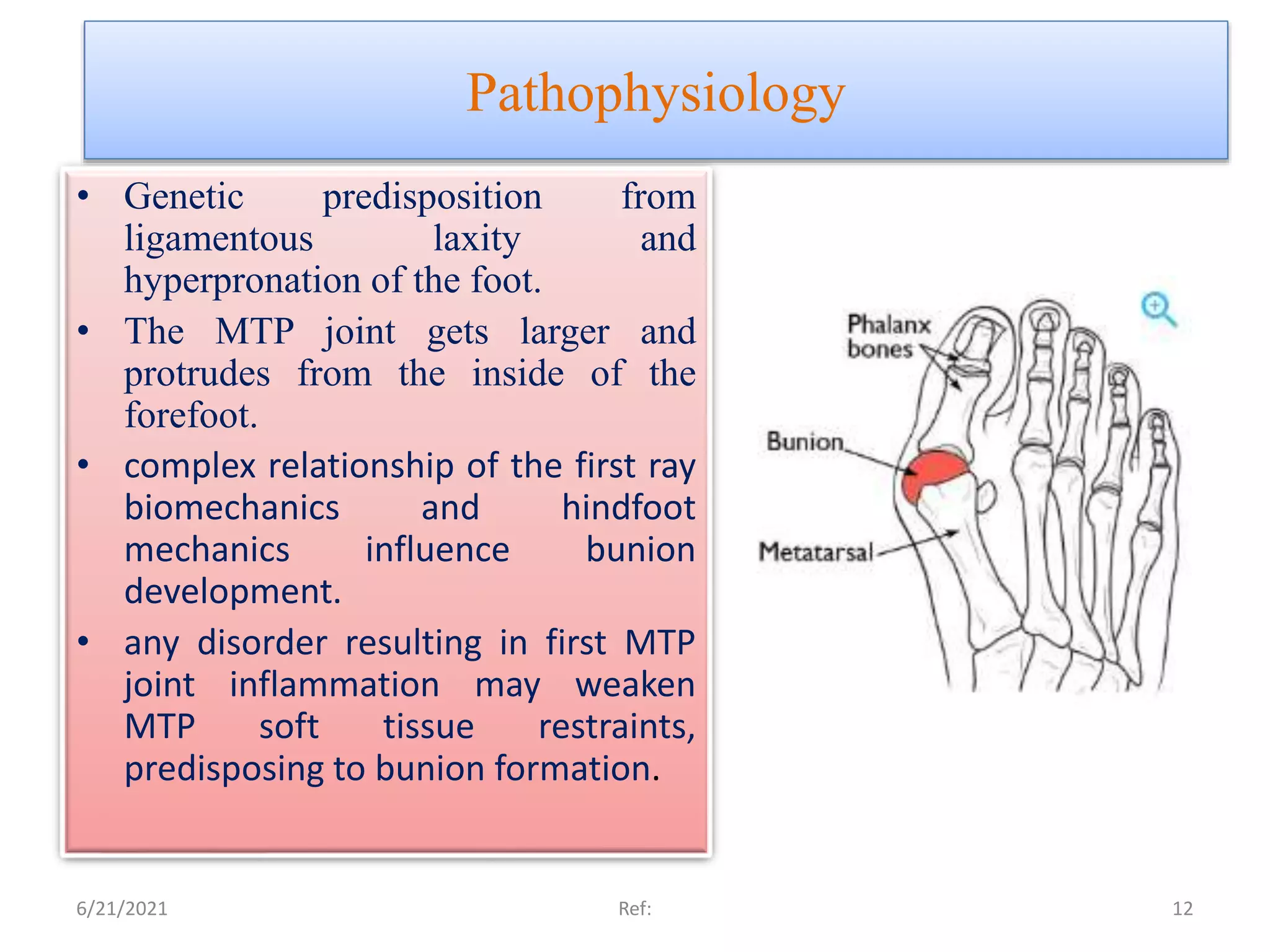 Pathophysiology

• Genetic predisposition from ligamentous laxity and hyperpronation of the foot.

• The MTP joint gets larger and protrudes from the inside of the forefoot.

• complex relationship of the first ray biomechanics and hindfoot mechanics influence bunion development.

• any disorder resulting in first MTP joint inflammation may weaken MTP soft tissue restraints, predisposing to bunion formation.

Phalanx bones

Bunion

Metatarsal

6/21/2021

Ref:

12